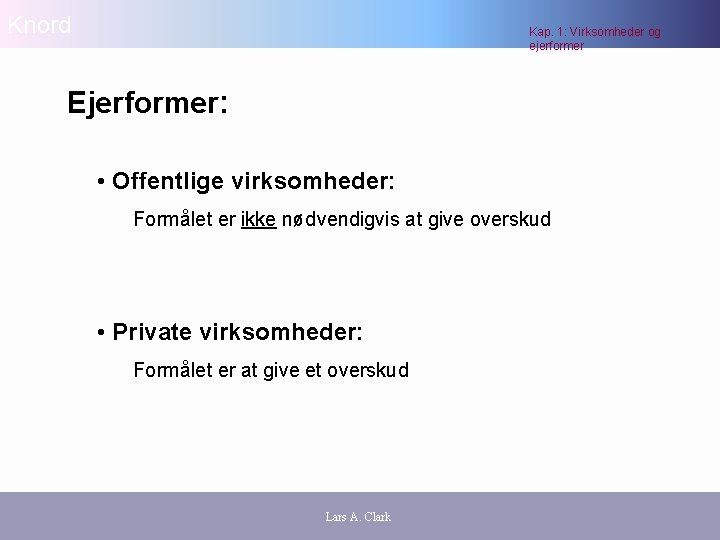 Knord

Kap. 1: Virksomheder og ejerformer

Ejerformer:

• Offentlige virksomheder:

Formålet er ikke nødvendigvis at give overskud

• Private virksomheder:

Formålet er at give et overskud

Lars A. Clark